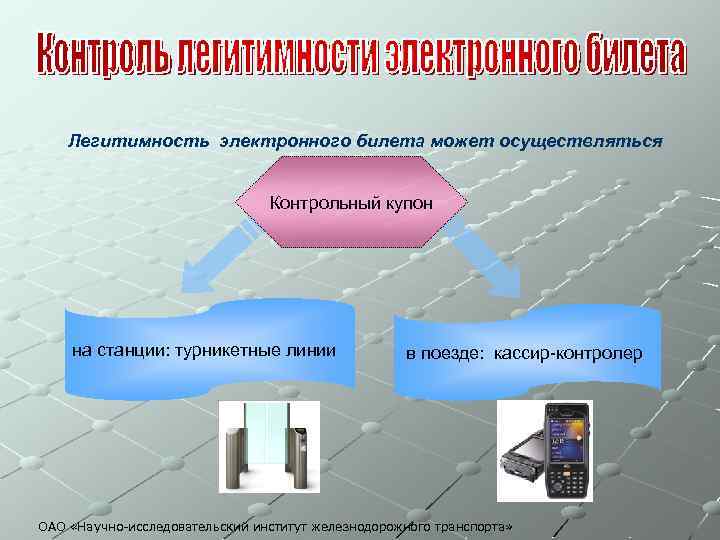 Контроль легитимности электронного билета

Легитимность электронного билета может осуществляться

Контрольный купон

на станции: турникетные линии

в поезде: кассир-контролер

ОАО «Научно-исследовательский институт железнодорожного транспорта»